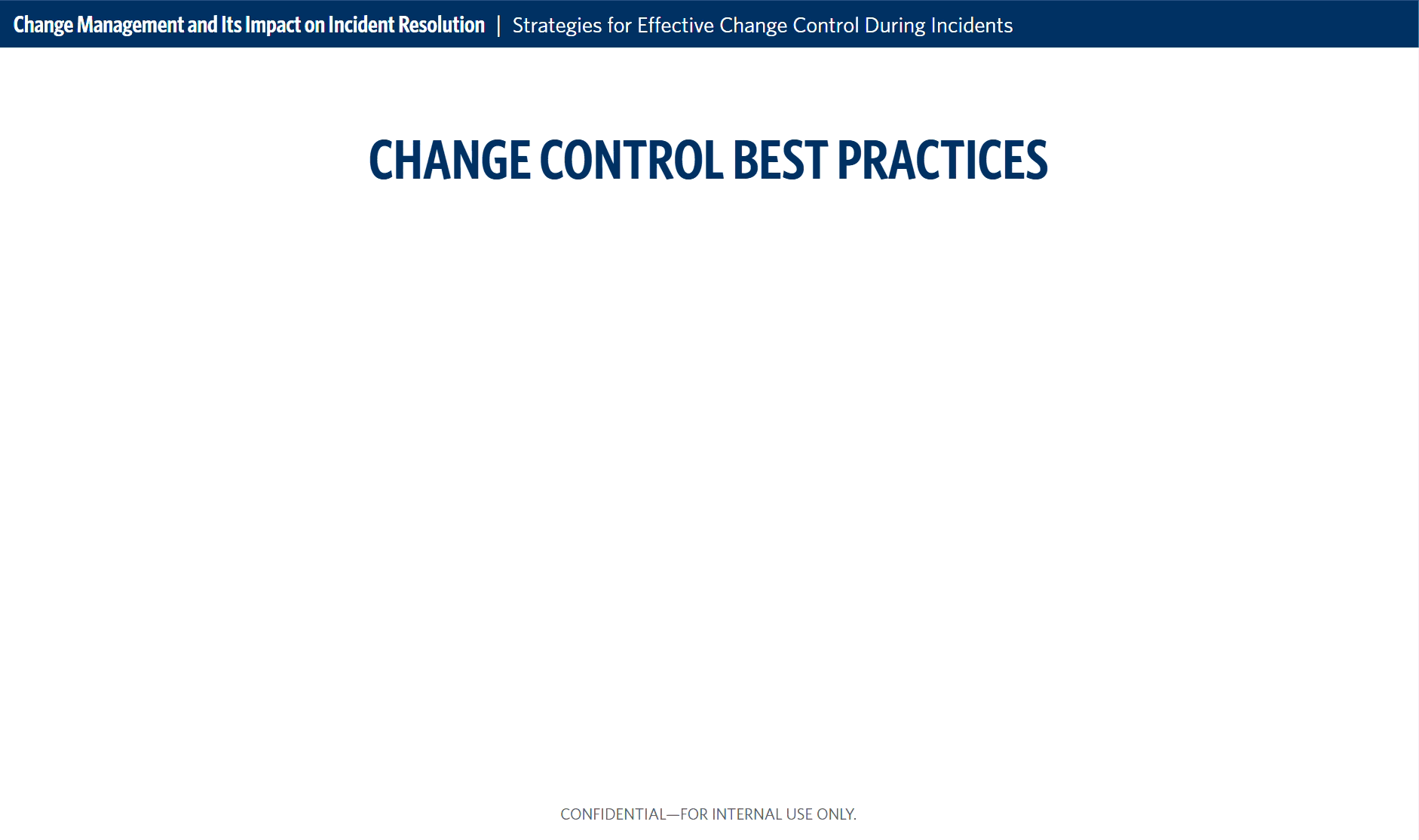 Change Management and Its Impact on Incident Resolution | Strategies for Effective Change Control During Incidents

CHANGE CONTROL BEST PRACTICES

CONFIDENTIAL—FOR INTERNAL USE ONLY.